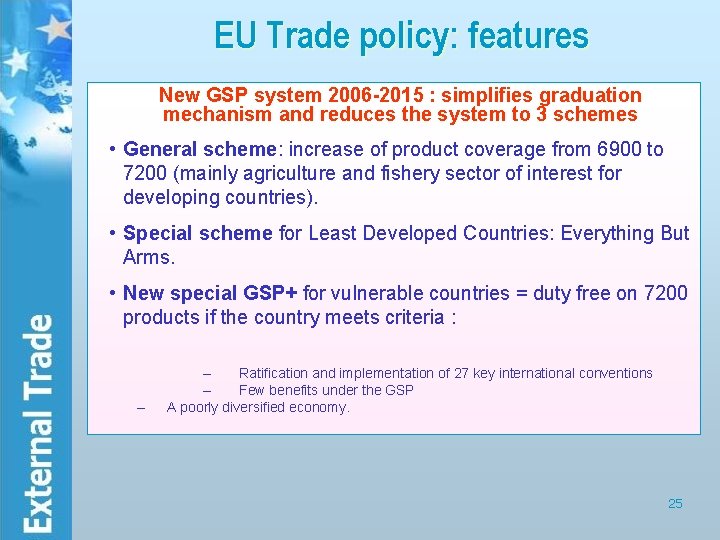 External Trade

EU Trade policy: features

New GSP system 2006-2015 : simplifies graduation mechanism and reduces the system to 3 schemes

• General scheme: increase of product coverage from 6900 to 7200 (mainly agriculture and fishery sector of interest for developing countries).

• Special scheme for Least Developed Countries: Everything But Arms.

• New special GSP+ for vulnerable countries = duty free on 7200 products if the country meets criteria :

– Ratification and implementation of 27 key international conventions
– Few benefits under the GSP
– A poorly diversified economy.

25